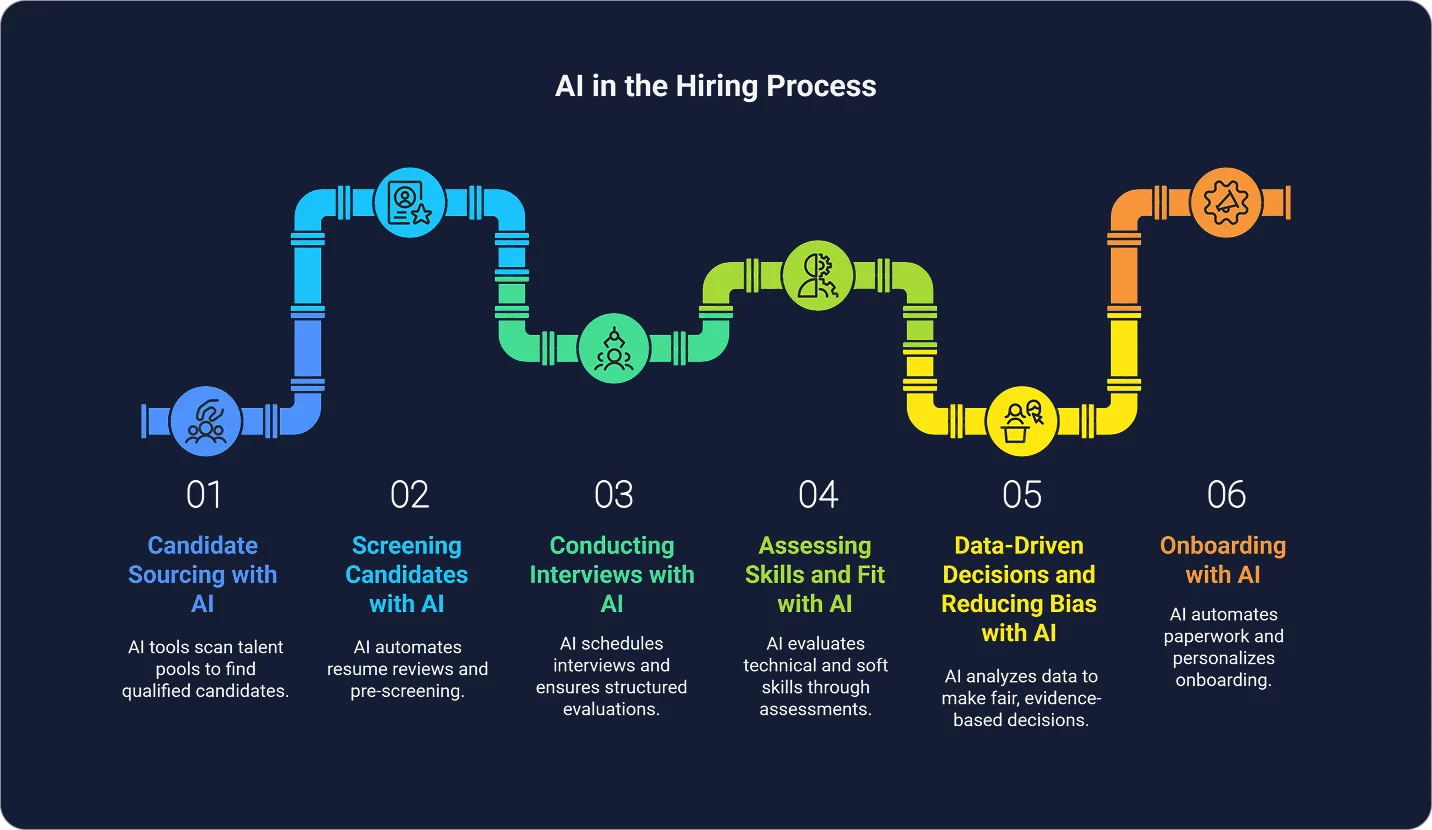 AI in the Hiring Process

01

Candidate Sourcing with AI

AI tools scan talent pools to find qualified candidates.

02

Screening Candidates with AI

AI automates resume reviews and pre-screening.

03

Conducting Interviews with AI

AI schedules interviews and ensures structured evaluations.

04

Assessing Skills and Fit with AI

AI evaluates technical and soft skills through assessments.

05

Data-Driven Decisions and Reducing Bias with AI

AI analyzes data to make fair, evidence-based decisions.

06

Onboarding with AI

AI automates paperwork and personalizes onboarding.